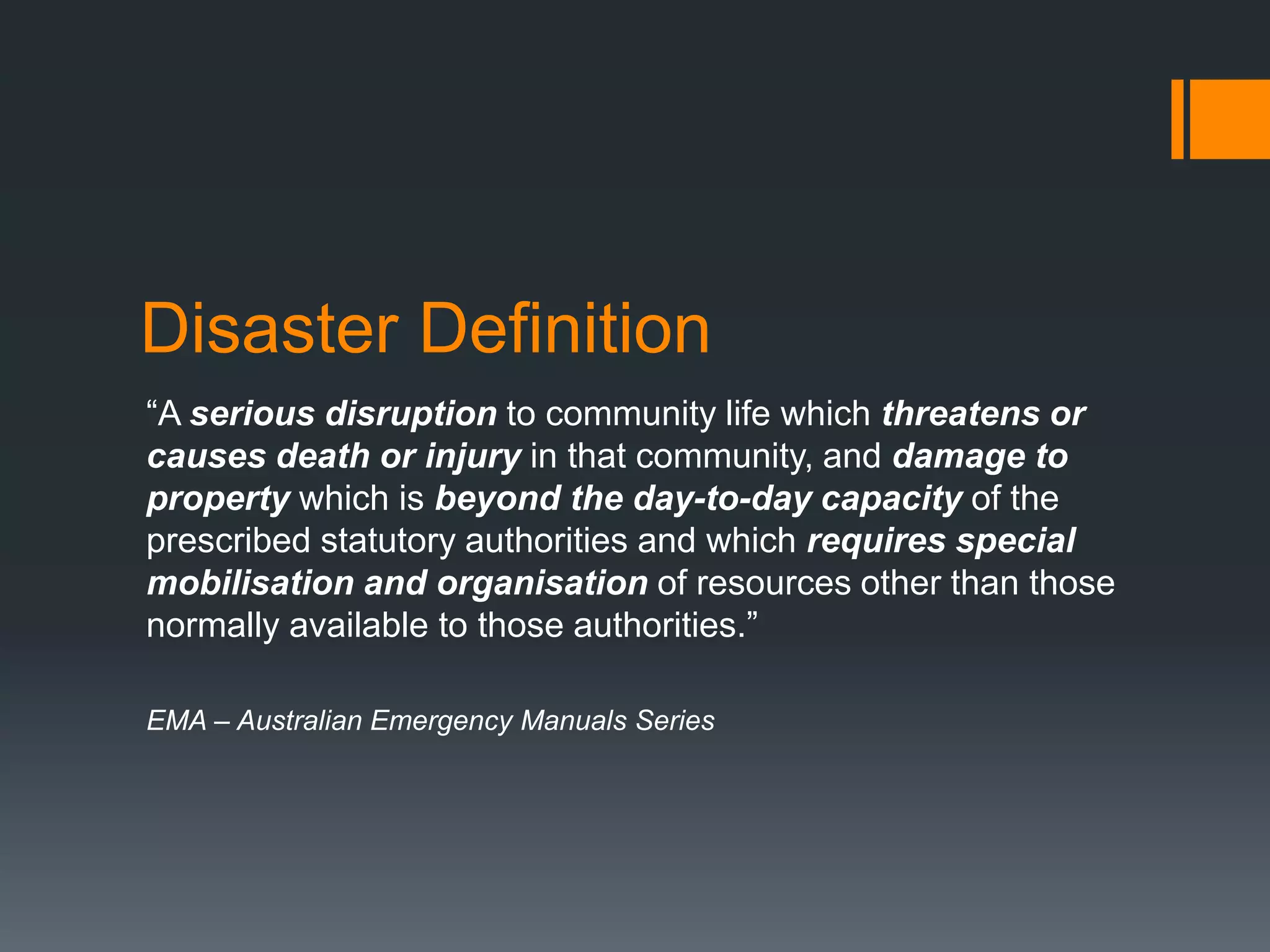 Disaster Definition

“A serious disruption to community life which threatens or causes death or injury in that community, and damage to property which is beyond the day-to-day capacity of the prescribed statutory authorities and which requires special mobilisation and organisation of resources other than those normally available to those authorities.”

EMA – Australian Emergency Manuals Series